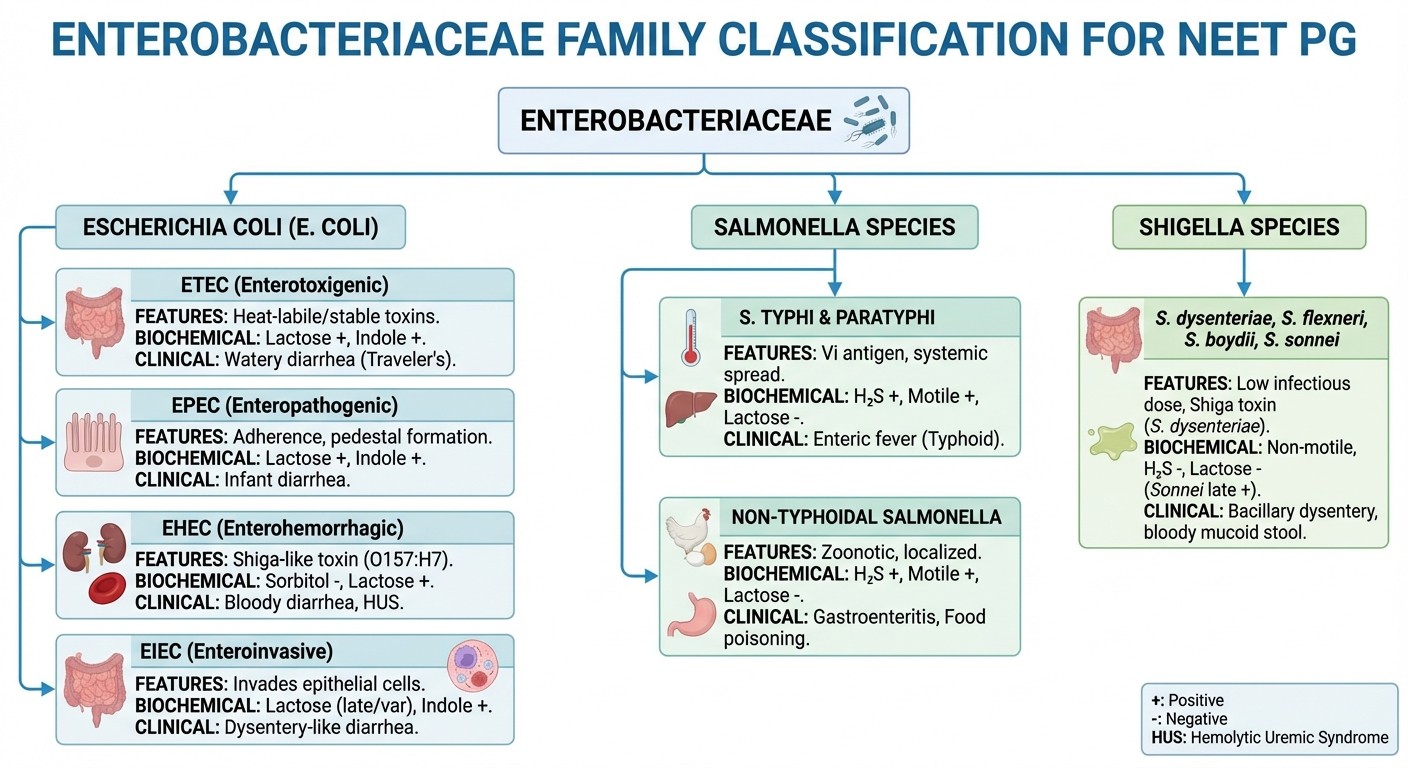 ENTEROBACTERIACEAE FAMILY CLASSIFICATION FOR NEET PG

ENTEROBACTERIACEAE

ESCHERICHIA COLI (E. COLI)

ETEC (Enterotoxigenic)
FEATURES: Heat-labile/stable toxins.
BIOCHEMICAL: Lactose +, Indole +.
CLINICAL: Watery diarrhea (Traveler's).

EPEC (Enteropathogenic)
FEATURES: Adherence, pedestal formation.
BIOCHEMICAL: Lactose +, Indole +.
CLINICAL: Infant diarrhea.

EHEC (Enterohemorrhagic)
FEATURES: Shiga-like toxin (O157:H7).
BIOCHEMICAL: Sorbitol -, Lactose +.
CLINICAL: Bloody diarrhea, HUS.

EIEC (Enteroinvasive)
FEATURES: Invades epithelial cells.
BIOCHEMICAL: Lactose (late/var), Indole +.
CLINICAL: Dysentery-like diarrhea.

SALMONELLA SPECIES

S. TYPHI & PARATYPHI
FEATURES: Vi antigen, systemic spread.
BIOCHEMICAL: $H_2S$ +, Motile +, Lactose -.
CLINICAL: Enteric fever (Typhoid).

NON-TYPHOIDAL SALMONELLA
FEATURES: Zoonotic, localized.
BIOCHEMICAL: $H_2S$ +, Motile +, Lactose -.
CLINICAL: Gastroenteritis, Food poisoning.

SHIGELLA SPECIES

S. dysenteriae, S. flexneri, S. boydii, S. sonnei
FEATURES: Low infectious dose, Shiga toxin (S. dysenteriae).
BIOCHEMICAL: Non-motile, $H_2S$ -, Lactose - (Sonnei late +).
CLINICAL: Bacillary dysentery, bloody mucoid stool.

+: Positive
-: Negative
HUS: Hemolytic Uremic Syndrome